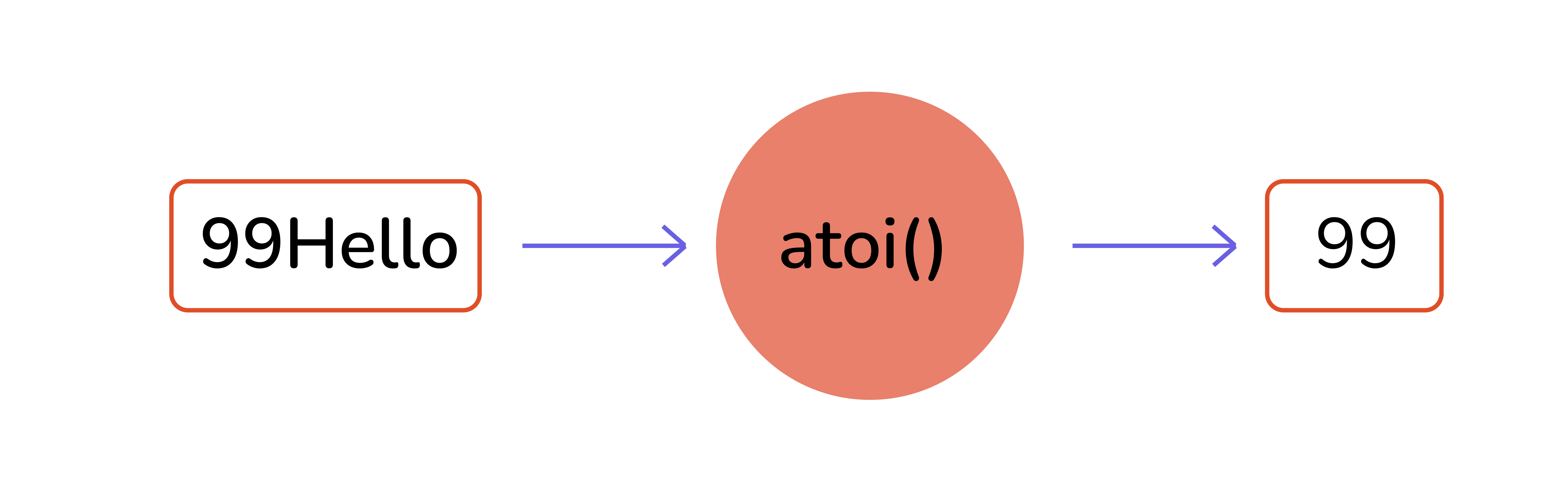 99Hello

atoi()

99